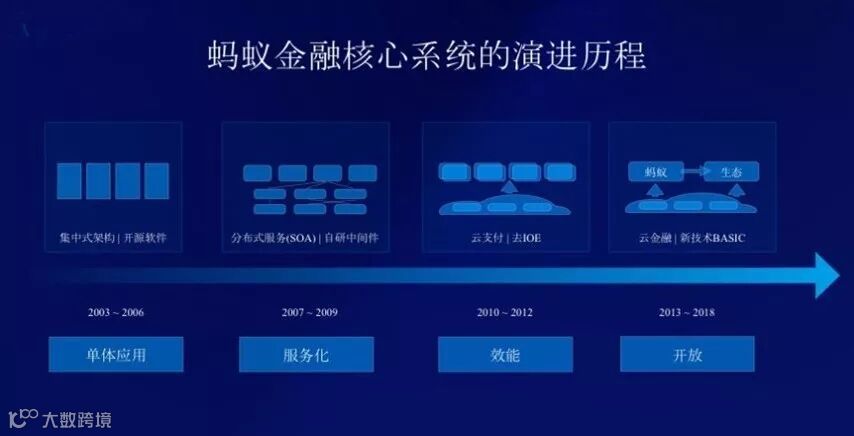 蚂蚁金融核心系统的演进历程

集中式架构 | 开源软件

分布式服务(SOA) | 自研中间件

云支付 | 去IOE

蚂蚁

生态

云金融 | 新技术BASIC

2003 ~ 2006

2007 ~ 2009

2010 ~ 2012

2013 ~ 2018

单体应用

服务化

效能

开放

大数跨境